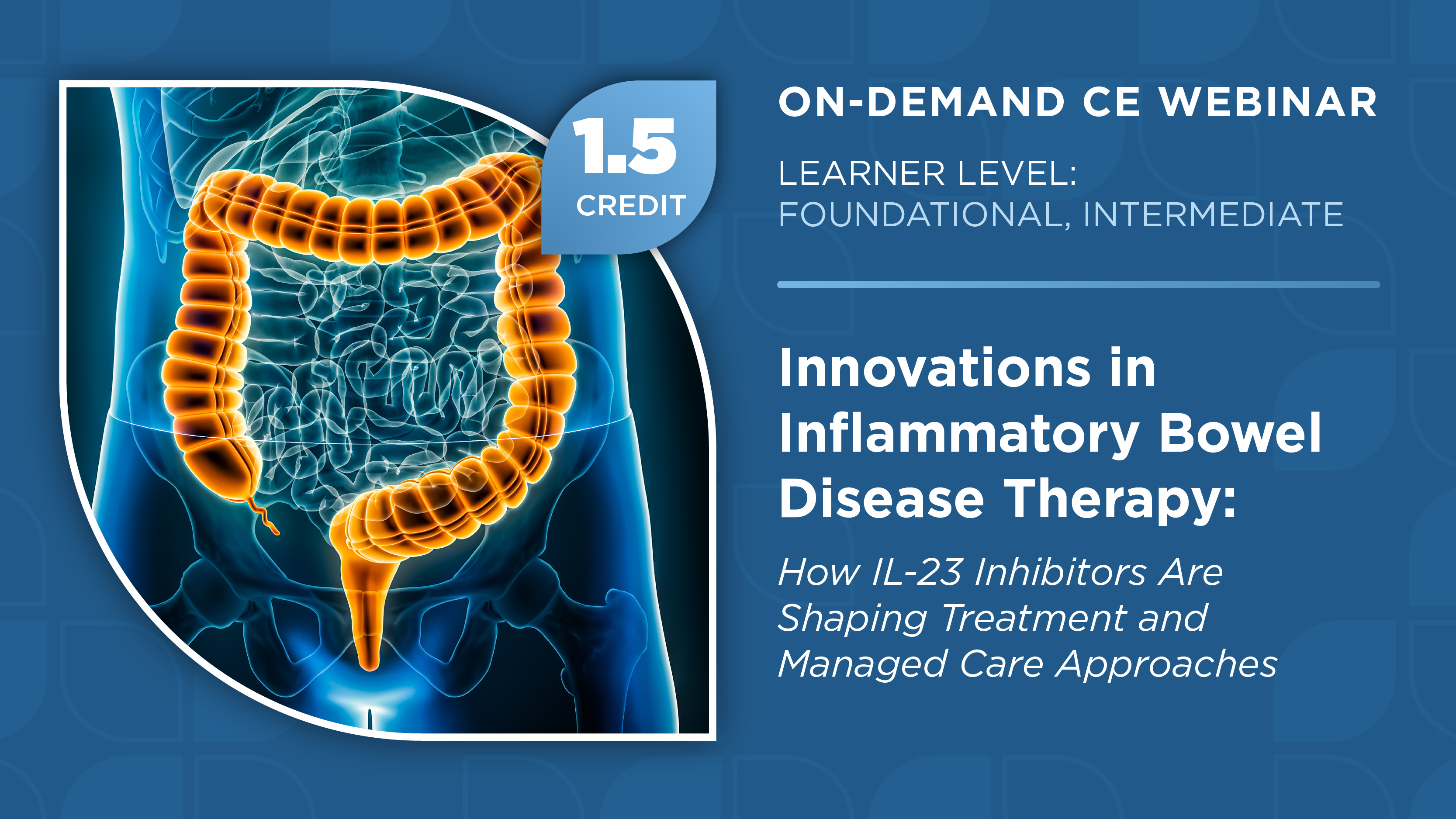 1.5
CREDIT

ON-DEMAND CE WEBINAR

LEARNER LEVEL:
FOUNDATIONAL, INTERMEDIATE

Innovations in Inflammatory Bowel Disease Therapy:

How IL-23 Inhibitors Are Shaping Treatment and Managed Care Approaches